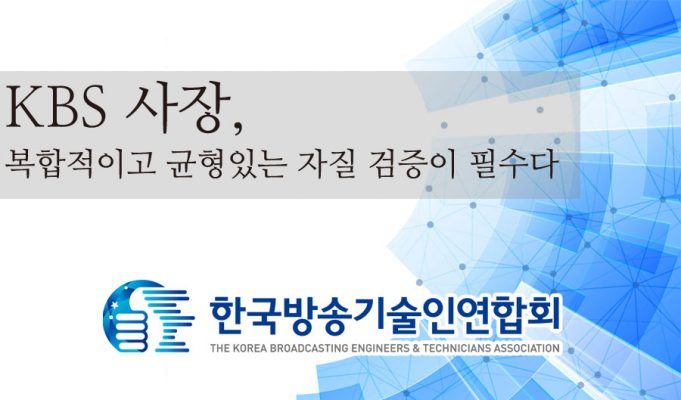 KBS 사장,
복합적이고 균형있는 자질 검증이 필수다

한국방송기술인연합회
THE KOREA BROADCASTING ENGINEERS & TECHNICIANS ASSOCIATION